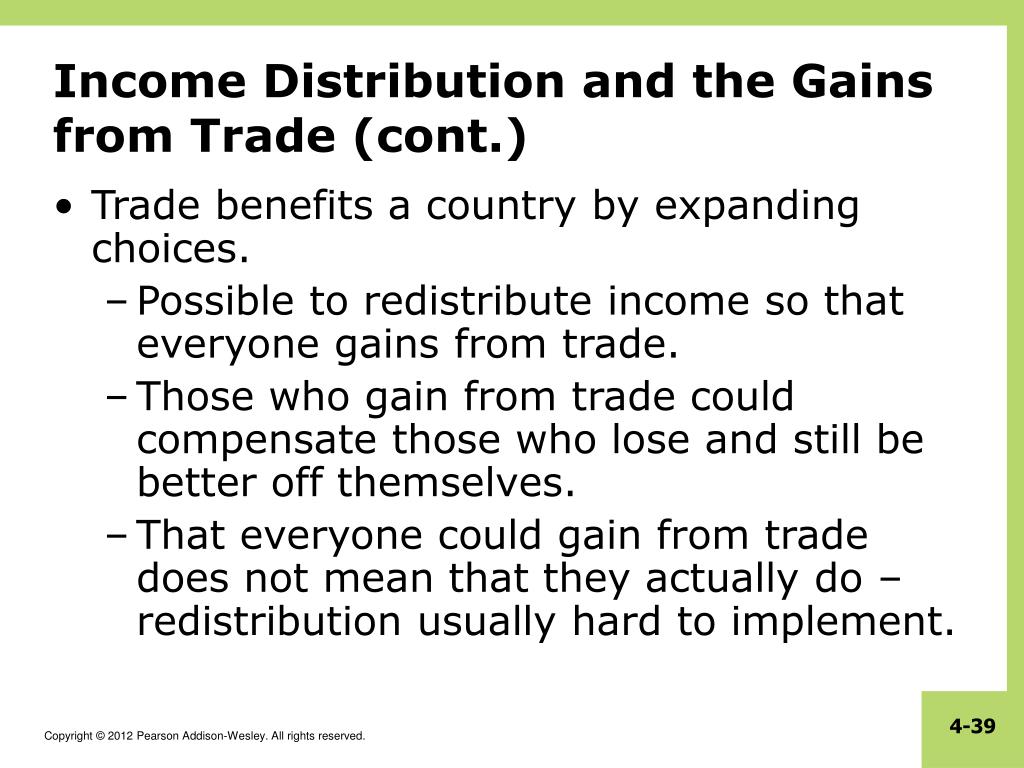 Income Distribution and the Gains from Trade (cont.)

• Trade benefits a country by expanding choices.

– Possible to redistribute income so that everyone gains from trade.

– Those who gain from trade could compensate those who lose and still be better off themselves.

– That everyone could gain from trade does not mean that they actually do – redistribution usually hard to implement.

Copyright © 2012 Pearson Addison-Wesley. All rights reserved.

4-39